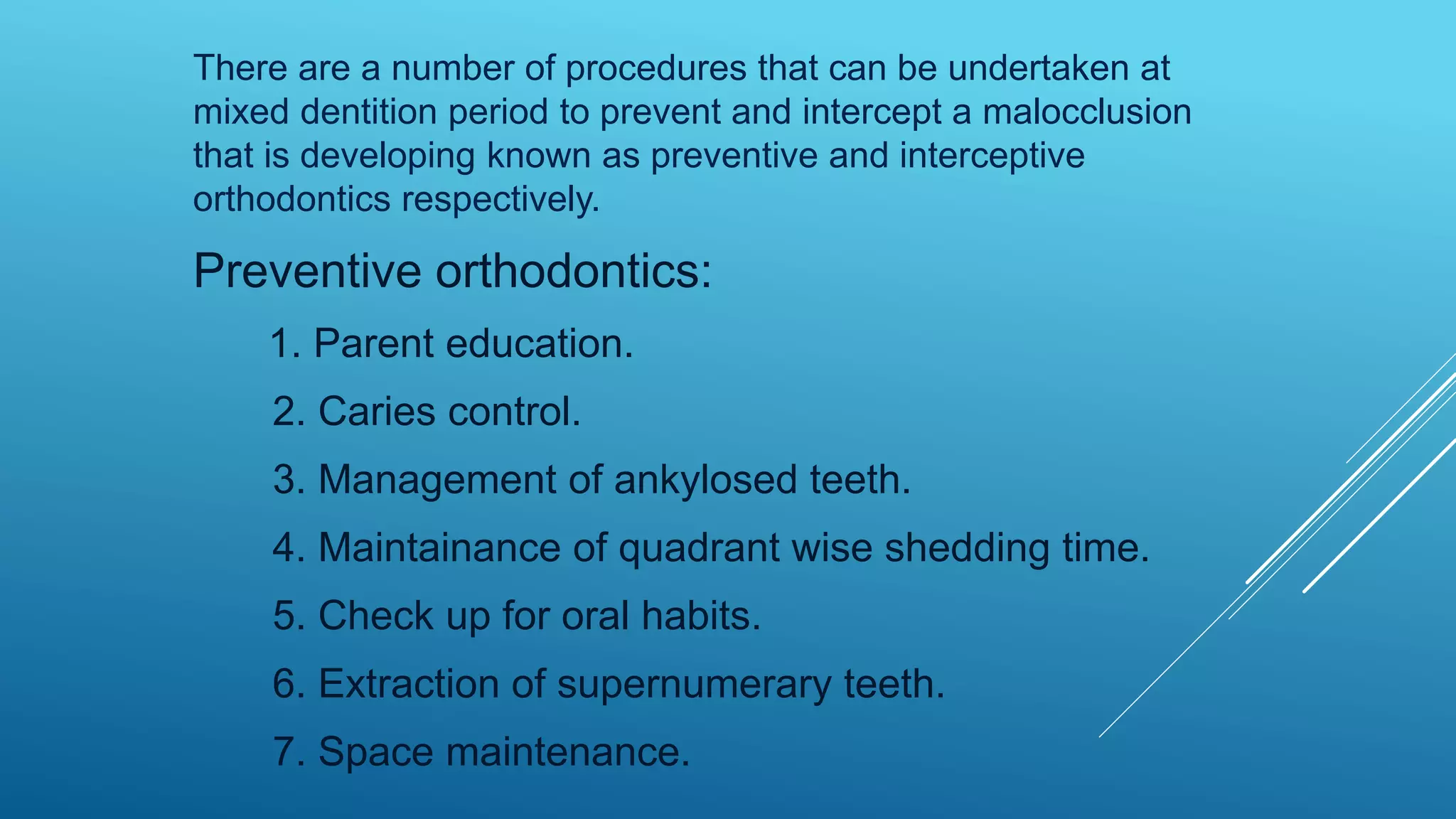 There are a number of procedures that can be undertaken at mixed dentition period to prevent and intercept a malocclusion that is developing known as preventive and interceptive orthodontics respectively.

Preventive orthodontics:

1. Parent education.

2. Caries control.

3. Management of ankylosed teeth.

4. Maintainance of quadrant wise shedding time.

5. Check up for oral habits.

6. Extraction of supernumerary teeth.

7. Space maintenance.